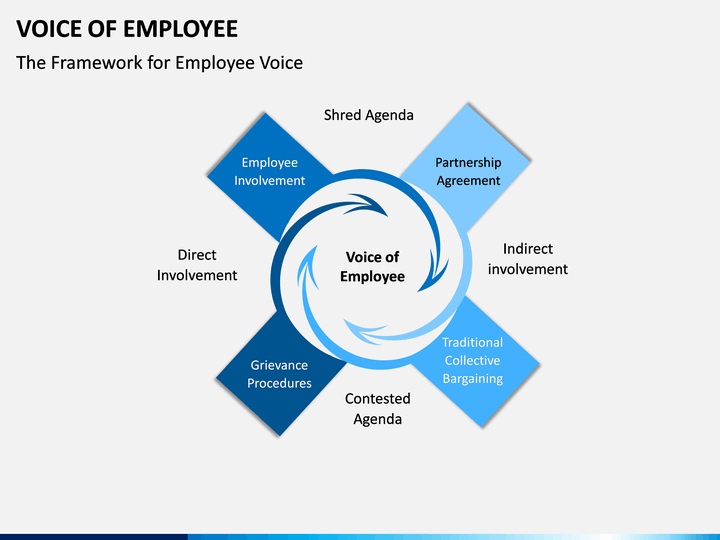 VOICE OF EMPLOYEE

The Framework for Employee Voice

Shred Agenda

Employee Involvement

Partnership Agreement

Direct Involvement

Voice of Employee

Indirect involvement

Grievance Procedures

Traditional Collective Bargaining

Contested Agenda